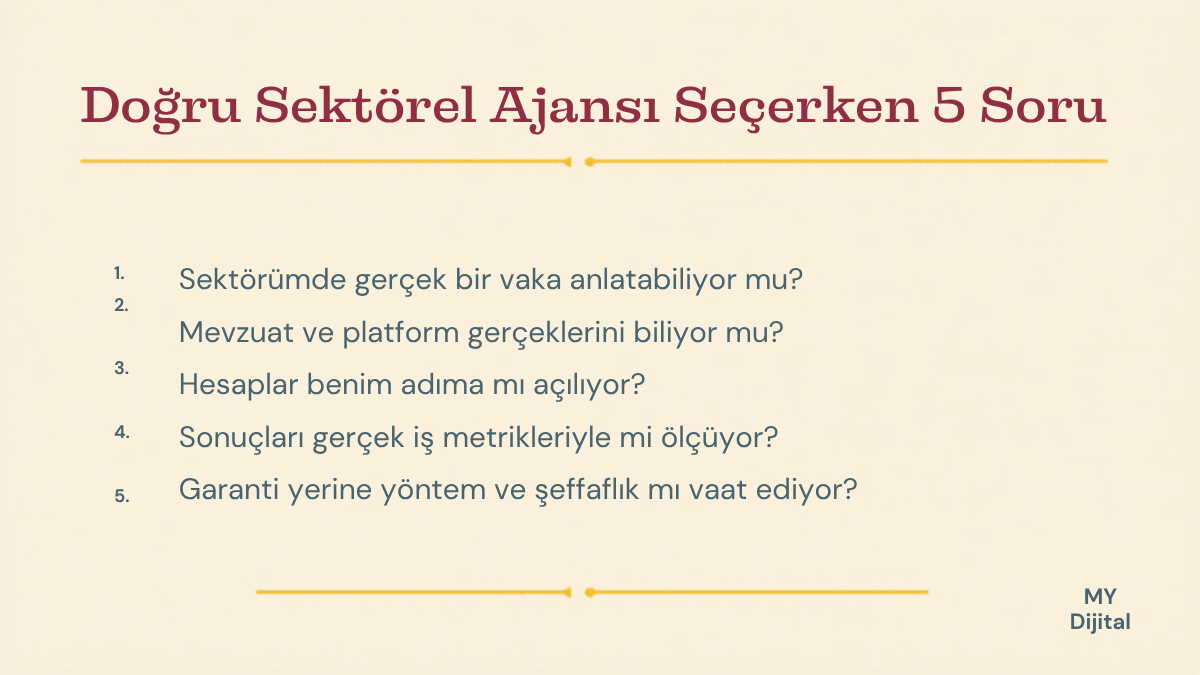 Doğru Sektörel Ajansı Seçerken 5 Soru

1. Sektörümde gerçek bir vaka anlatabiliyor mu?
2. Mevzuat ve platform gerçeklerini biliyor mu?
3. Hesaplar benim adıma mı açılıyor?
4. Sonuçları gerçek iş metrikleriyle mi ölçüyor?
5. Garanti yerine yöntem ve şeffaflık mı vaat ediyor?

MY
Dijital